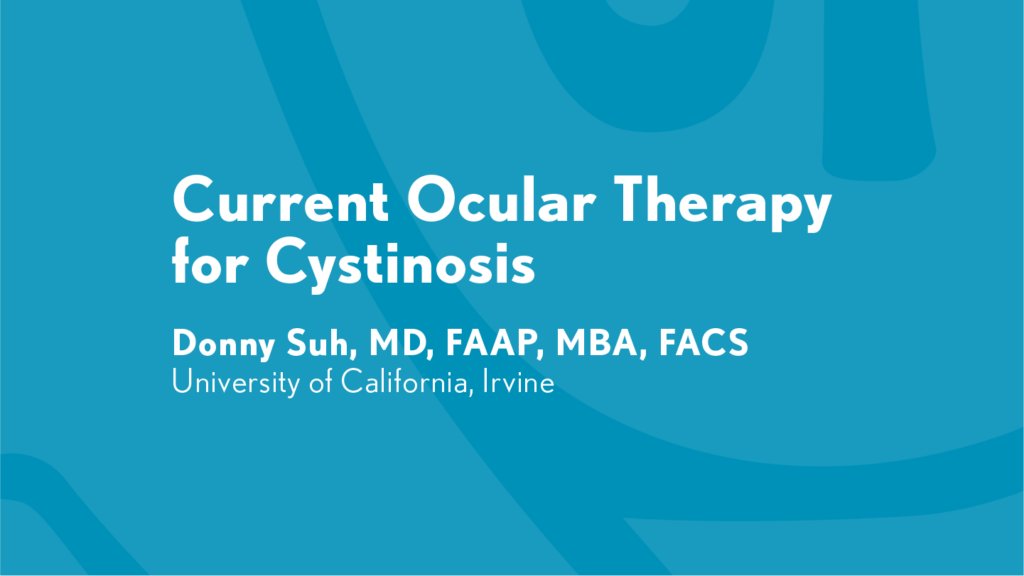 Current Ocular Therapy for Cystinosis

Donny Suh, MD, FAAP, MBA, FACS
University of California, Irvine